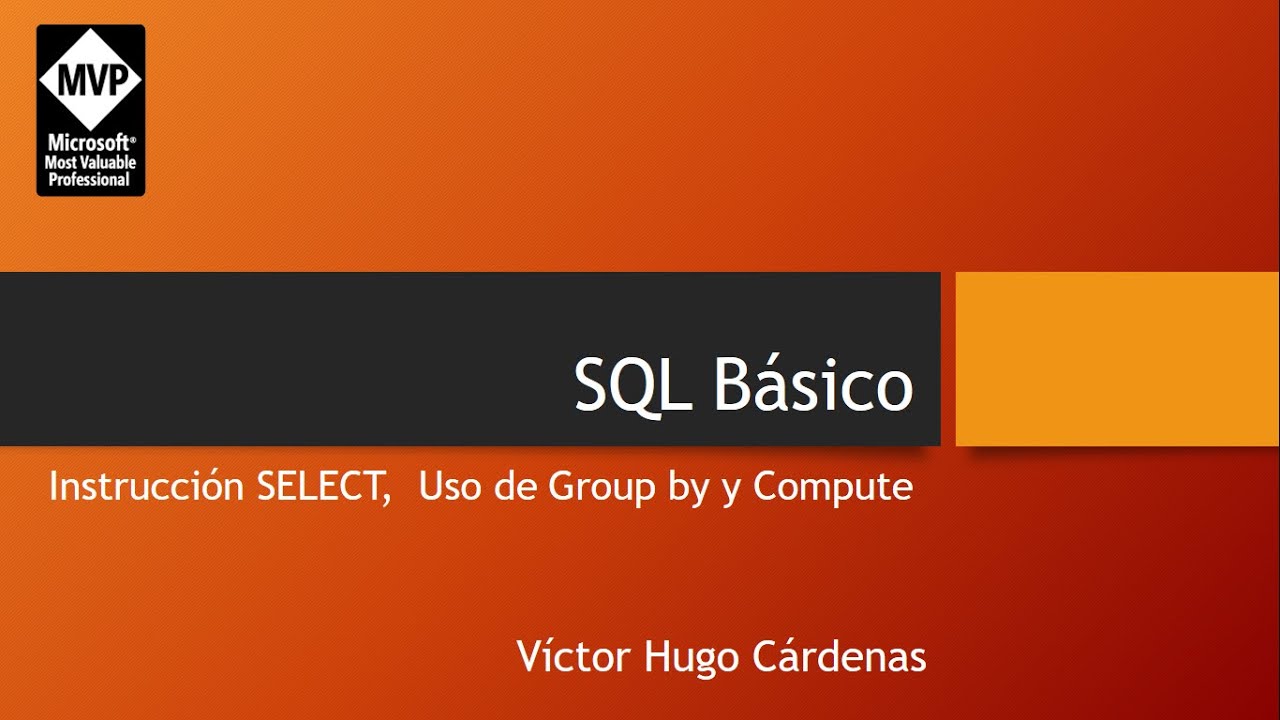 MVP
Microsoft®
Most Valuable
Professional

SQL Básico

Instrucción SELECT, Uso de Group by y Compute

Víctor Hugo Cárdenas